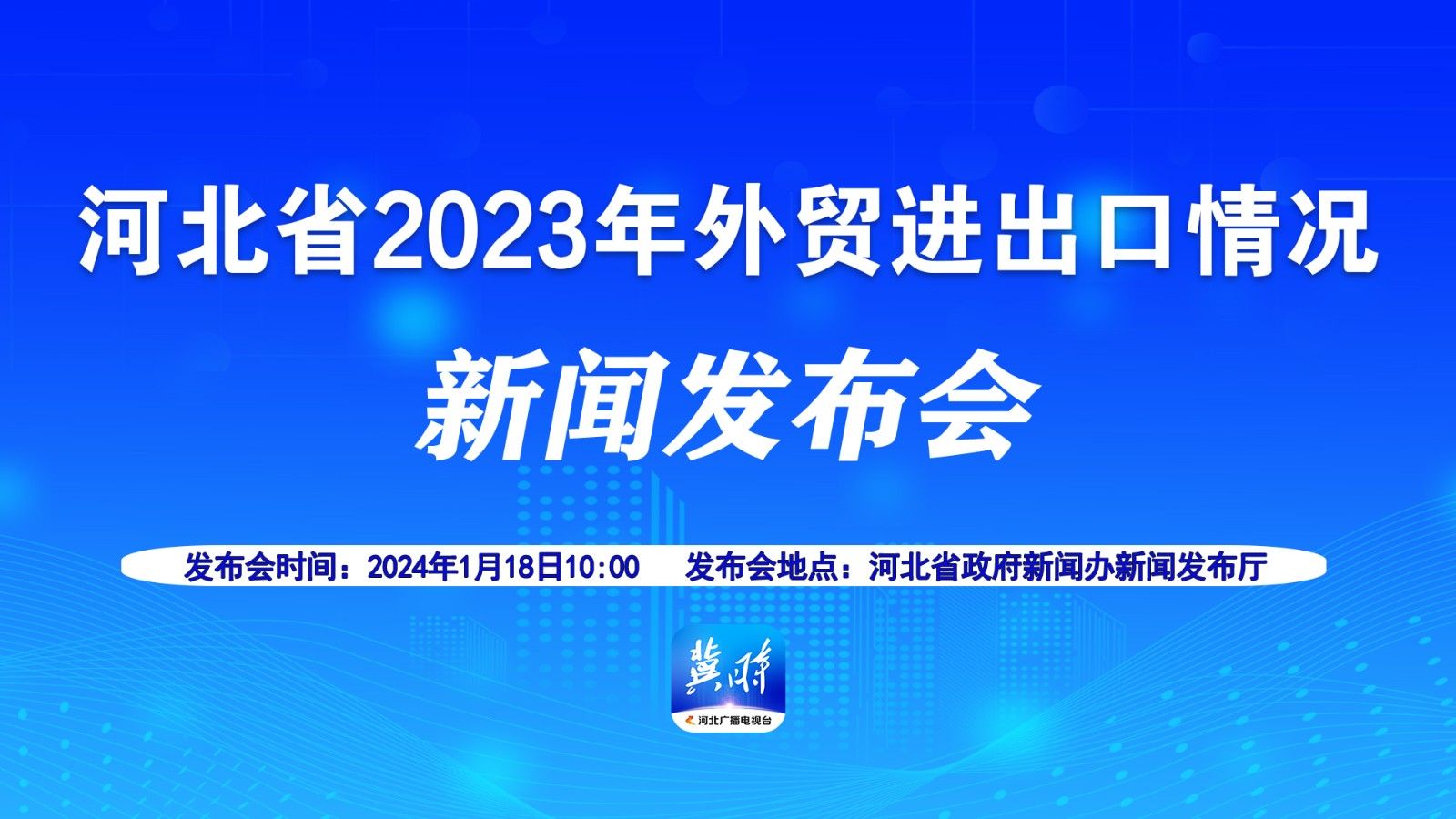 河北省2023年外贸进出口情况

新闻发布会

发布会时间：2024年1月18日10:00　发布会地点：河北省政府新闻办新闻发布厅

冀时

河北广播电视台